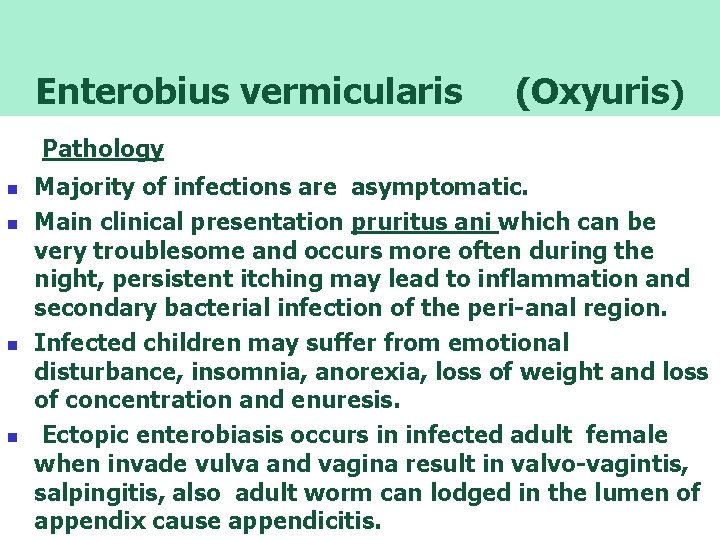 Enterobius vermicularis (Oxyuris)

Pathology

- Majority of infections are asymptomatic.
- Main clinical presentation pruritus ani which can be very troublesome and occurs more often during the night, persistent itching may lead to inflammation and secondary bacterial infection of the peri-anal region.
- Infected children may suffer from emotional disturbance, insomnia, anorexia, loss of weight and loss of concentration and enuresis.
- Ectopic enterobiasis occurs in infected adult female when invade vulva and vagina result in valvo-vagintis, salpingitis, also adult worm can lodged in the lumen of appendix cause appendicitis.